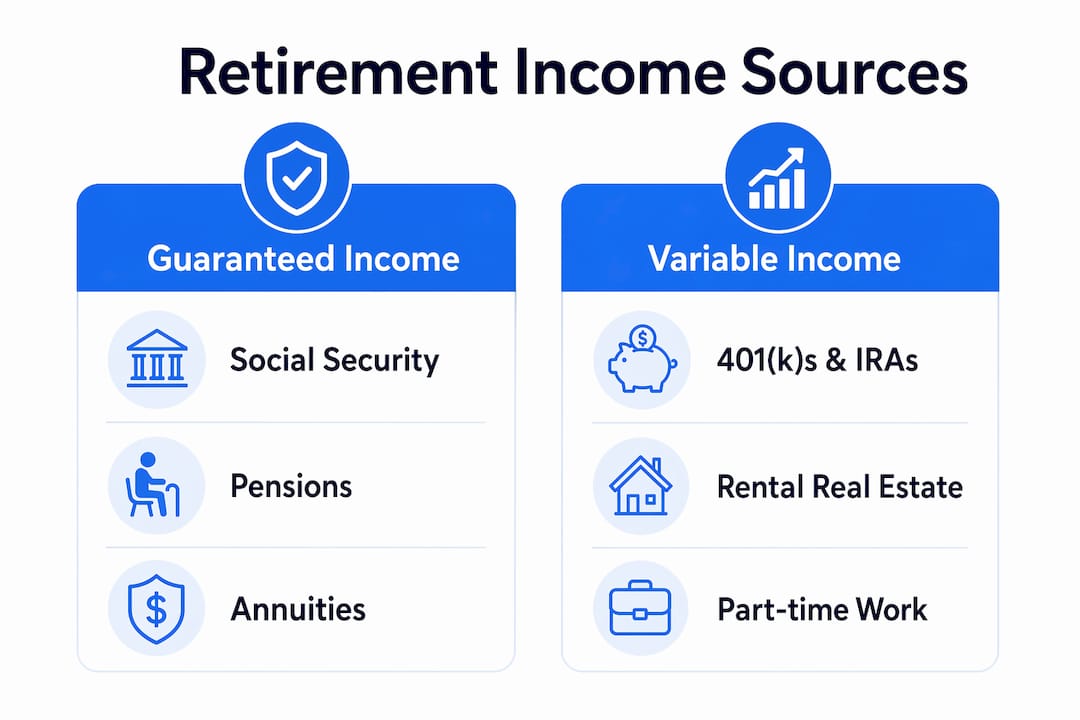 Retirement Income Sources

Guaranteed Income

Social Security

Pensions

Annuities

Variable Income

401(k)s & IRAs

Rental Real Estate

Part-time Work